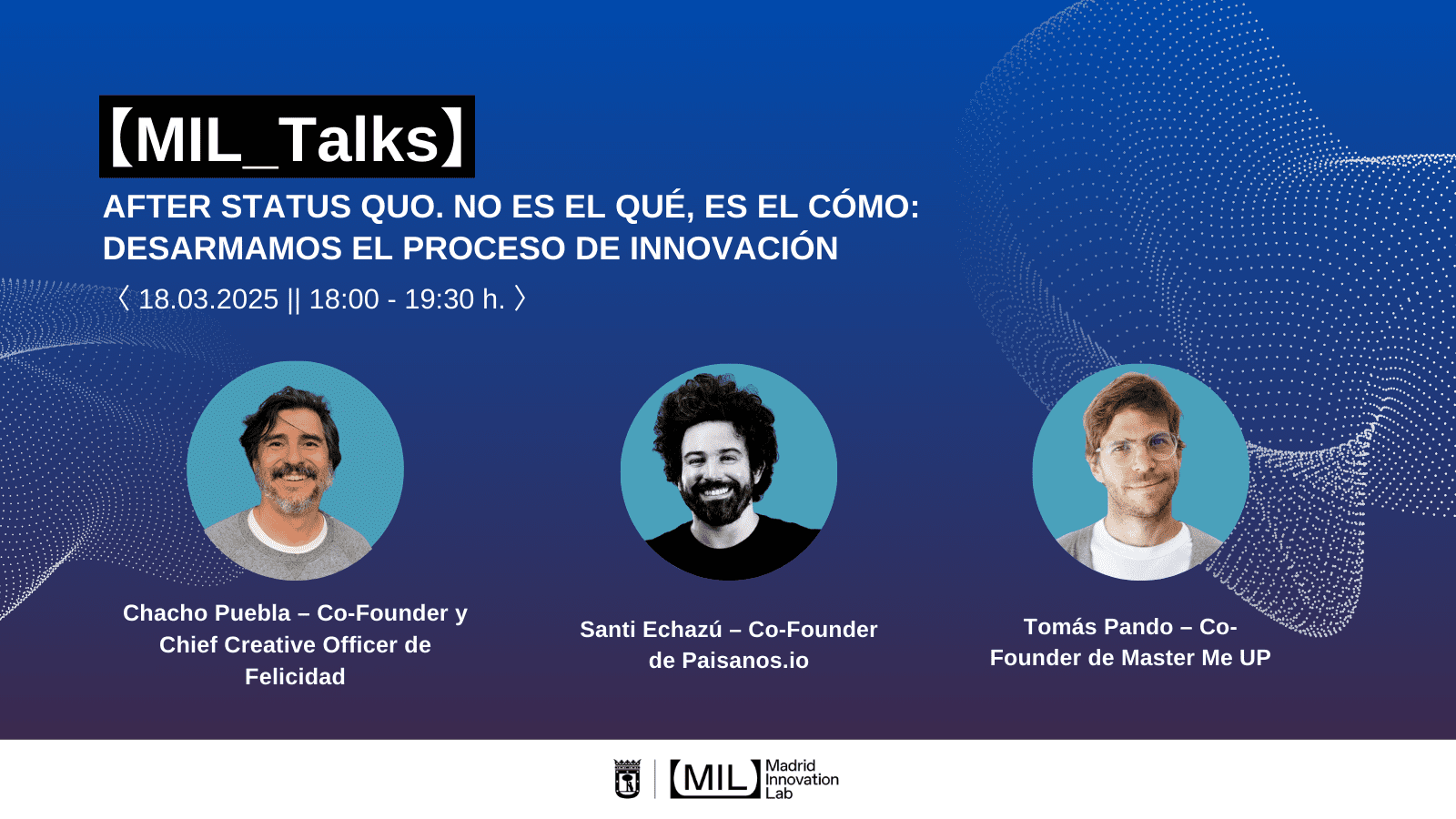 【MIL_Talks】

AFTER STATUS QUO. NO ES EL QUÉ, ES EL CÓMO: DESARMAMOS EL PROCESO DE INNOVACIÓN

〈 18.03.2025 || 18:00 - 19:30 h. 〉

Chacho Puebla – Co-Founder y Chief Creative Officer de Felicidad

Santi Echazú – Co-Founder de Paisanos.io

Tomás Pando – Co-Founder de Master Me UP

【MIL】 Madrid Innovation Lab